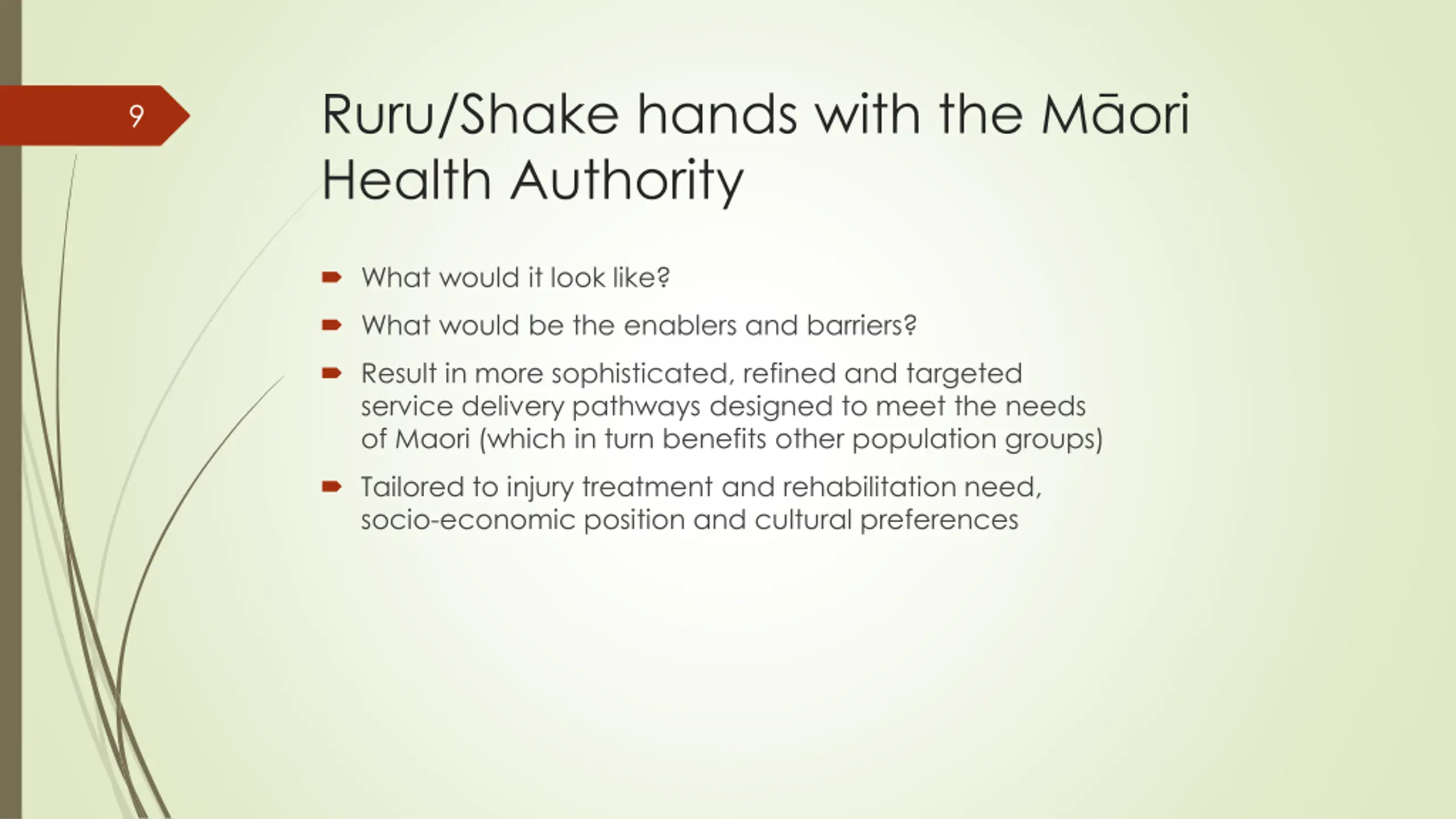 9

Ruru/Shake hands with the Māori Health Authority

What would it look like?

What would be the enablers and barriers?

Result in more sophisticated, refined and targeted service delivery pathways designed to meet the needs of Maori (which in turn benefits other population groups)

Tailored to injury treatment and rehabilitation need, socio-economic position and cultural preferences